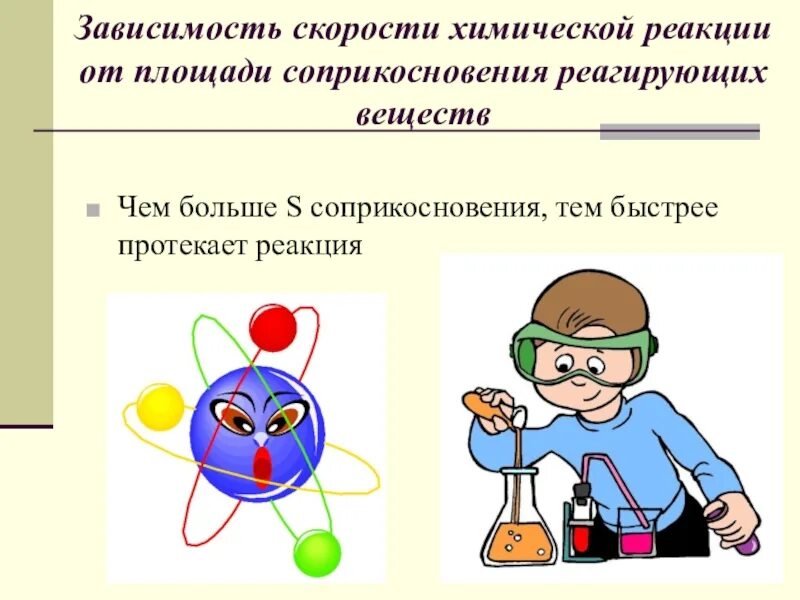 Зависимость скорости химической реакции от площади соприкосновения реагирующих веществ

Чем больше S соприкосновения, тем быстрее протекает реакция